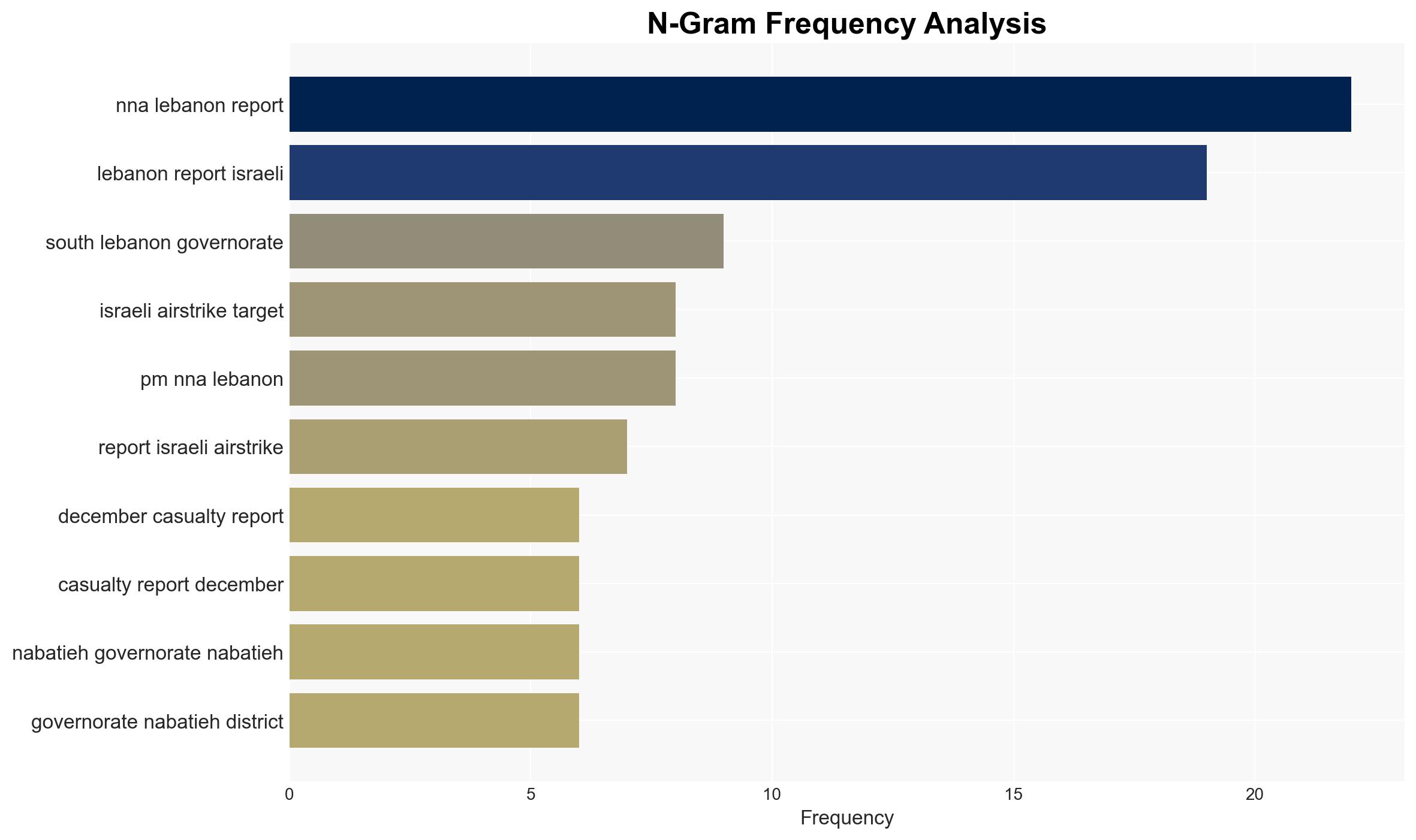 N-Gram Frequency Analysis

nna lebanon report
lebanon report israeli
south lebanon governorate
israeli airstrike target
pm nna lebanon
report israeli airstrike
december casualty report
casualty report december
nabatieh governorate nabatieh
governorate nabatieh district

0
5
10
15
20
Frequency